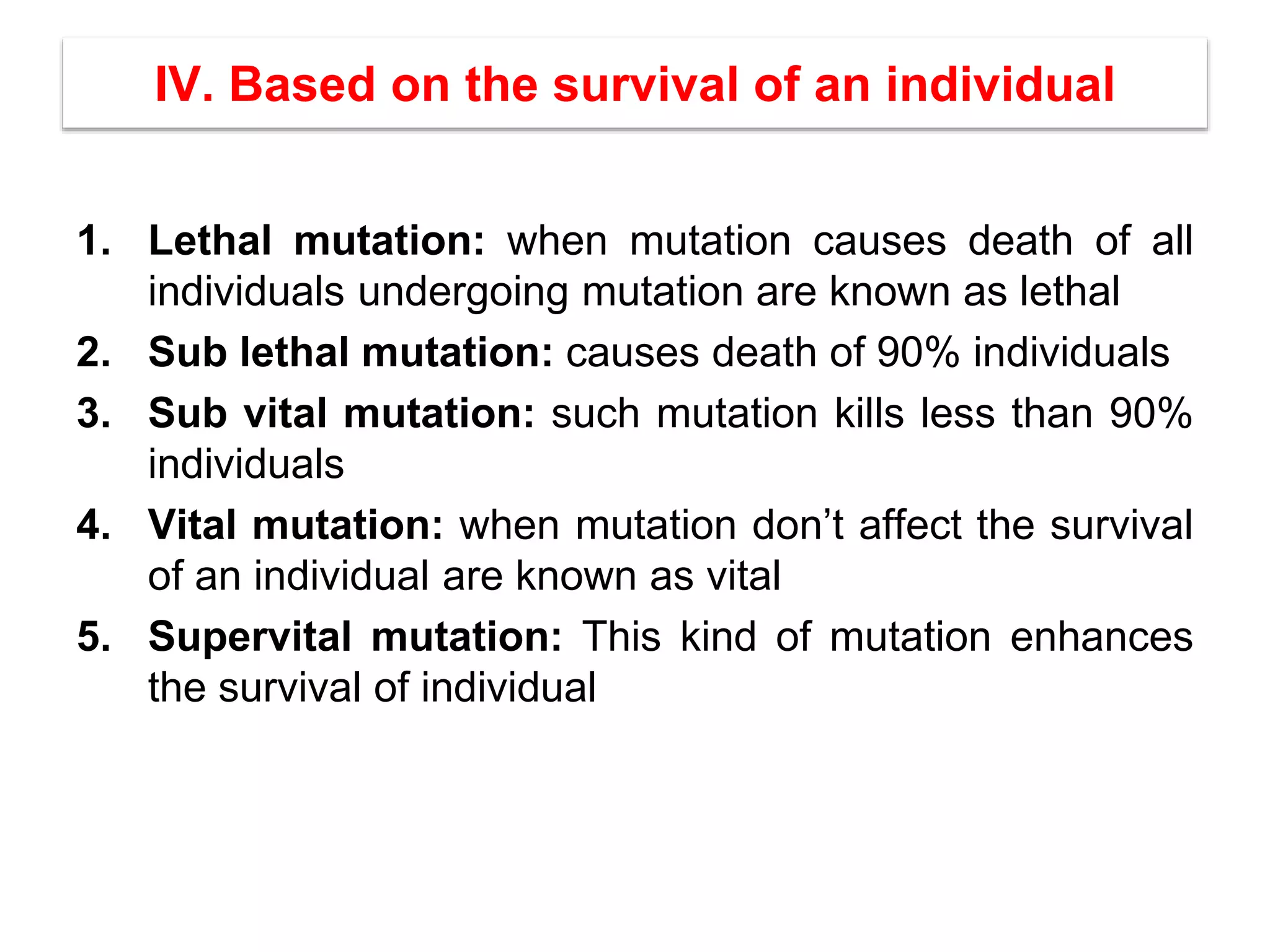 IV. Based on the survival of an individual

1. Lethal mutation: when mutation causes death of all individuals undergoing mutation are known as lethal
2. Sub lethal mutation: causes death of 90% individuals
3. Sub vital mutation: such mutation kills less than 90% individuals
4. Vital mutation: when mutation don’t affect the survival of an individual are known as vital
5. Supervital mutation: This kind of mutation enhances the survival of individual